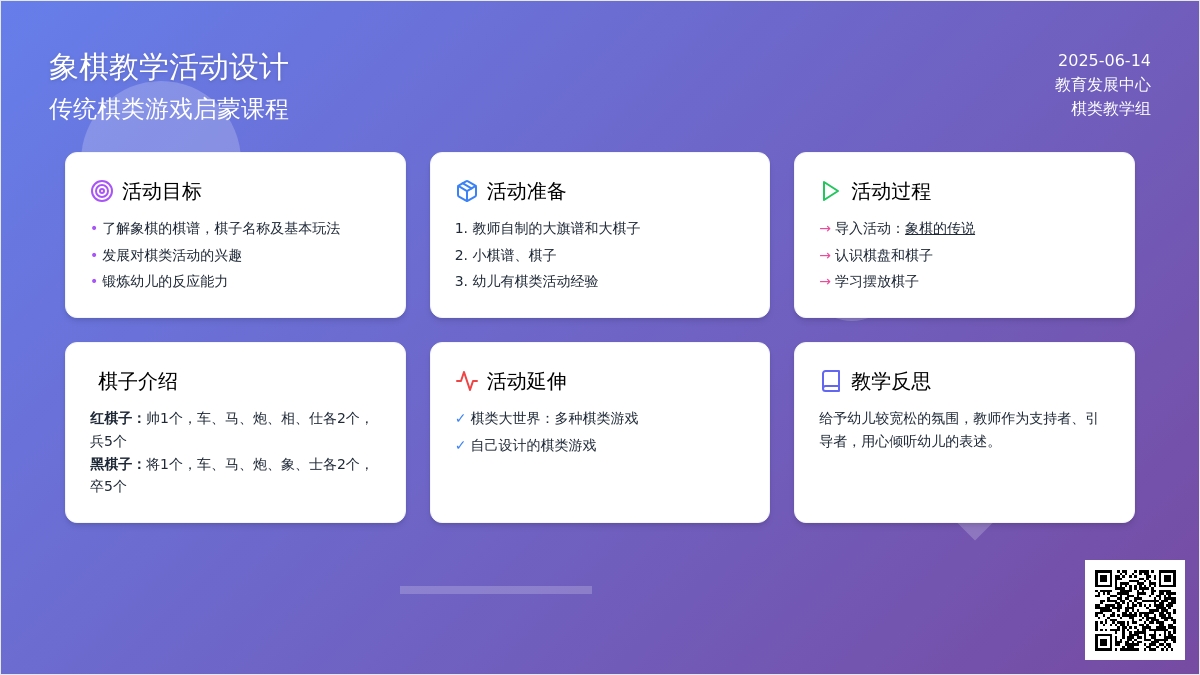 象棋教学活动设计
传统棋类游戏启蒙课程

2025-06-14
教育发展中心
棋类教学组

活动目标
• 了解象棋的棋谱，棋子名称及基本玩法
• 发展对棋类活动的兴趣
• 锻炼幼儿的反应能力

活动准备
1. 教师自制的大旗谱和大棋子
2. 小棋谱、棋子
3. 幼儿有棋类活动经验

活动过程
→ 导入活动：象棋的传说
→ 认识棋盘和棋子
→ 学习摆放棋子

棋子介绍
红棋子：帅1个，车、马、炮、相、仕各2个，兵5个
黑棋子：将1个，车、马、炮、象、士各2个，卒5个

活动延伸
✓ 棋类大世界：多种棋类游戏
✓ 自己设计的棋类游戏

教学反思
给予幼儿较宽松的氛围，教师作为支持者、引导者，用心倾听幼儿的表述。